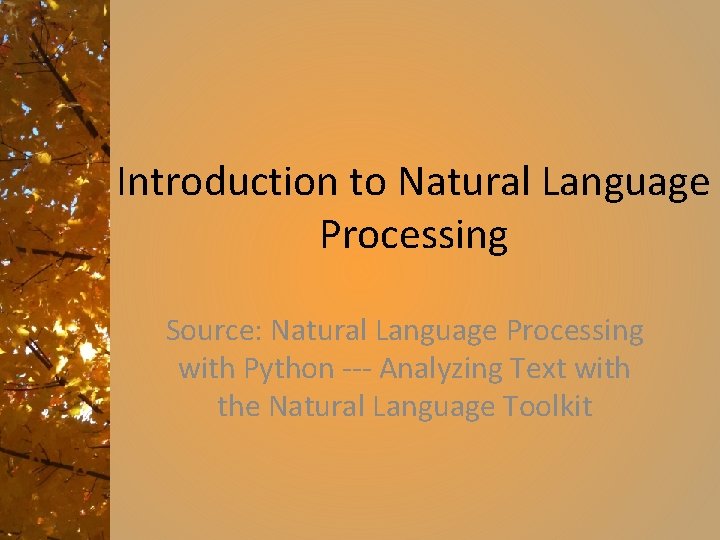 Introduction to Natural Language Processing

Source: Natural Language Processing with Python --- Analyzing Text with the Natural Language Toolkit